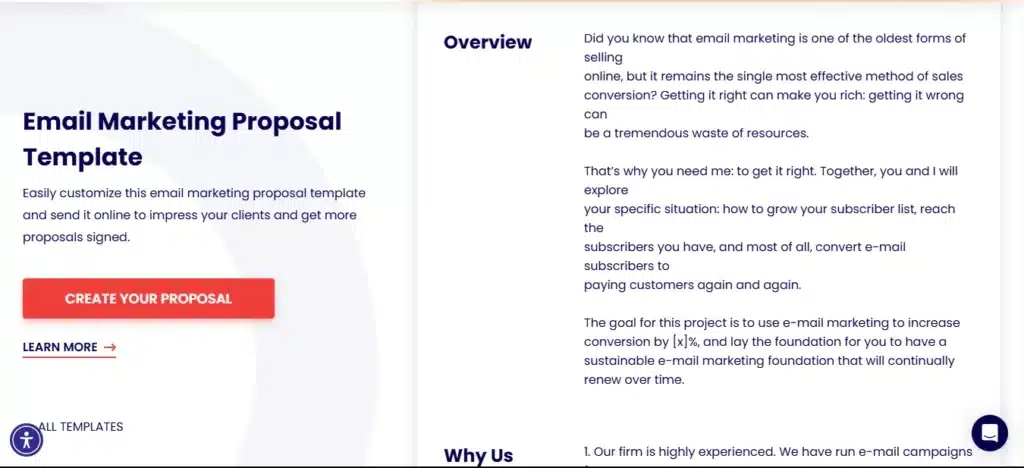 Email Marketing Proposal Template

Easily customize this email marketing proposal template and send it online to impress your clients and get more proposals signed.

CREATE YOUR PROPOSAL

LEARN MORE →

ALL TEMPLATES

Overview

Did you know that email marketing is one of the oldest forms of selling online, but it remains the single most effective method of sales conversion? Getting it right can make you rich: getting it wrong can be a tremendous waste of resources.

That's why you need me: to get it right. Together, you and I will explore your specific situation: how to grow your subscriber list, reach the subscribers you have, and most of all, convert e-mail subscribers to paying customers again and again.

The goal for this project is to use e-mail marketing to increase conversion by [x]%, and lay the foundation for you to have a sustainable e-mail marketing foundation that will continually renew over time.

Why Us

1. Our firm is highly experienced. We have run e-mail campaigns